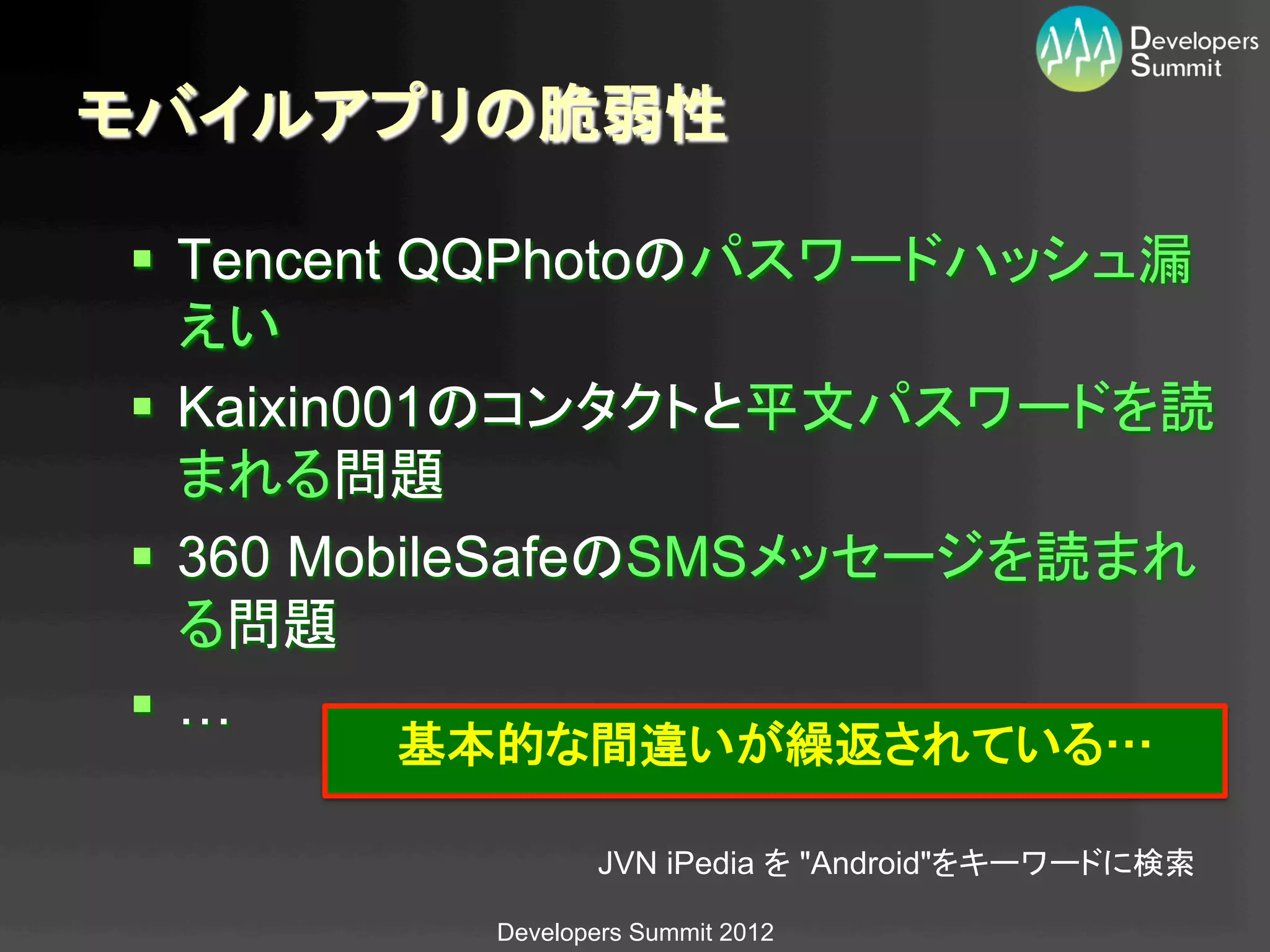 Developers Summit

モバイルアプリの脆弱性

▪ Tencent QQPhotoのパスワードハッシュ漏えい

▪ Kaixin001のコンタクトと平文パスワードを読まれる問題

▪ 360 MobileSafeのSMSメッセージを読まれる問題

▪ …

基本的な間違いが繰返されている…

JVN iPedia を "Android"をキーワードに検索

Developers Summit 2012